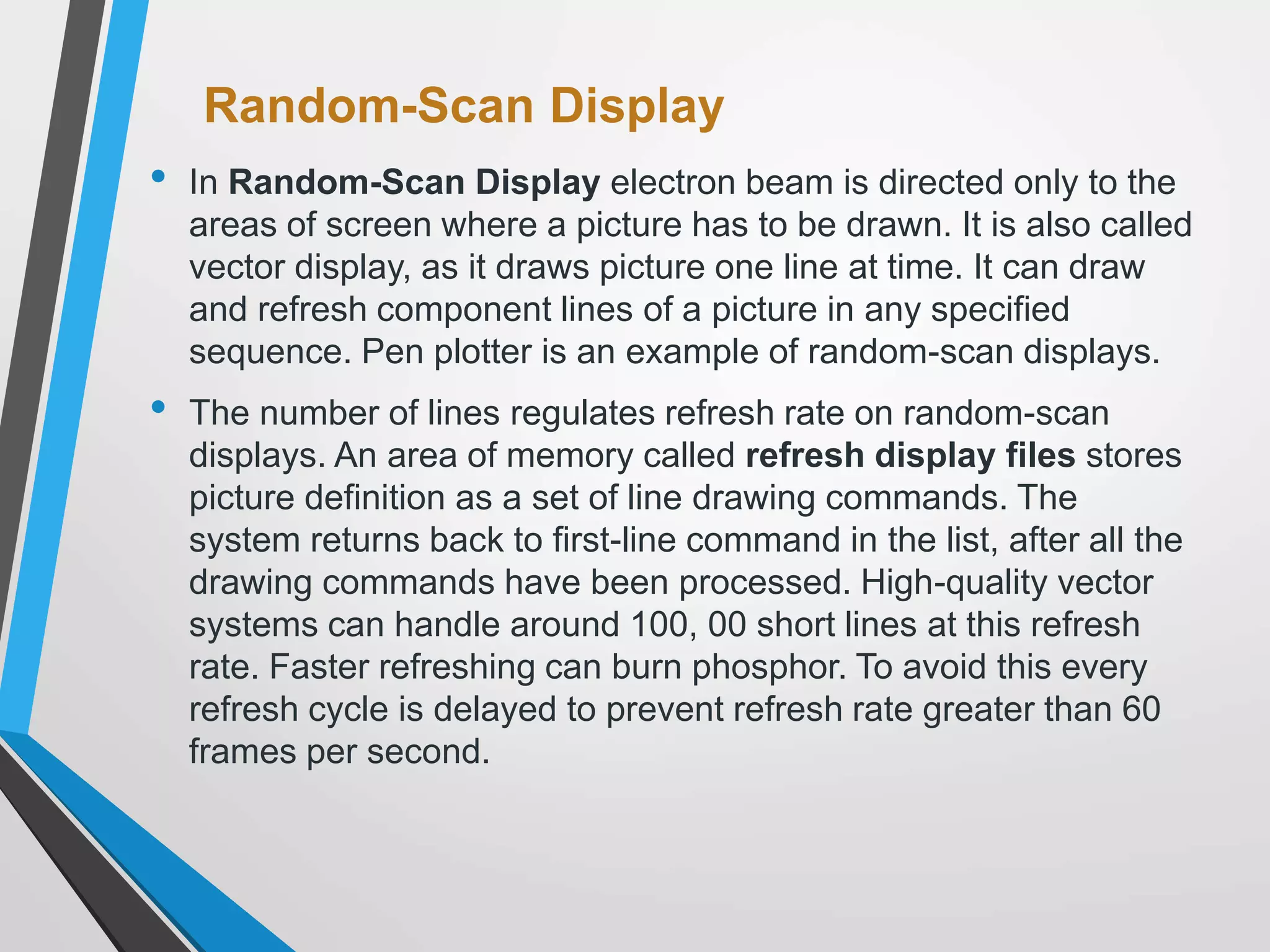 Random-Scan Display

• In Random-Scan Display electron beam is directed only to the areas of screen where a picture has to be drawn. It is also called vector display, as it draws picture one line at time. It can draw and refresh component lines of a picture in any specified sequence. Pen plotter is an example of random-scan displays.

• The number of lines regulates refresh rate on random-scan displays. An area of memory called refresh display files stores picture definition as a set of line drawing commands. The system returns back to first-line command in the list, after all the drawing commands have been processed. High-quality vector systems can handle around 100, 00 short lines at this refresh rate. Faster refreshing can burn phosphor. To avoid this every refresh cycle is delayed to prevent refresh rate greater than 60 frames per second.